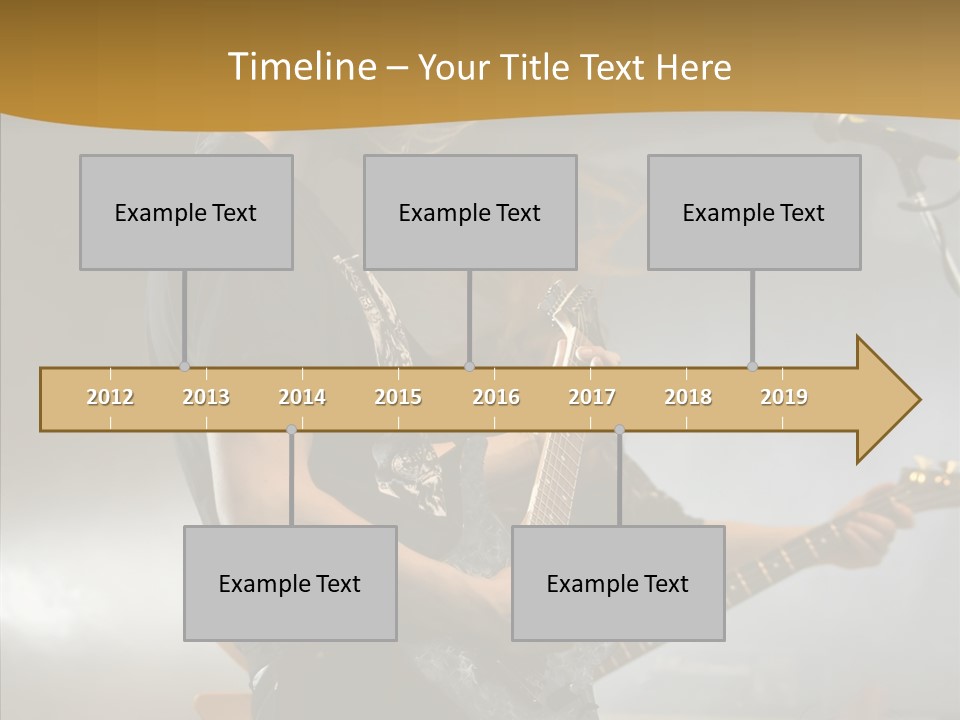 Timeline – Your Title Text Here

Example Text

Example Text

Example Text

2012 2013 2014 2015 2016 2017 2018 2019

Example Text

Example Text